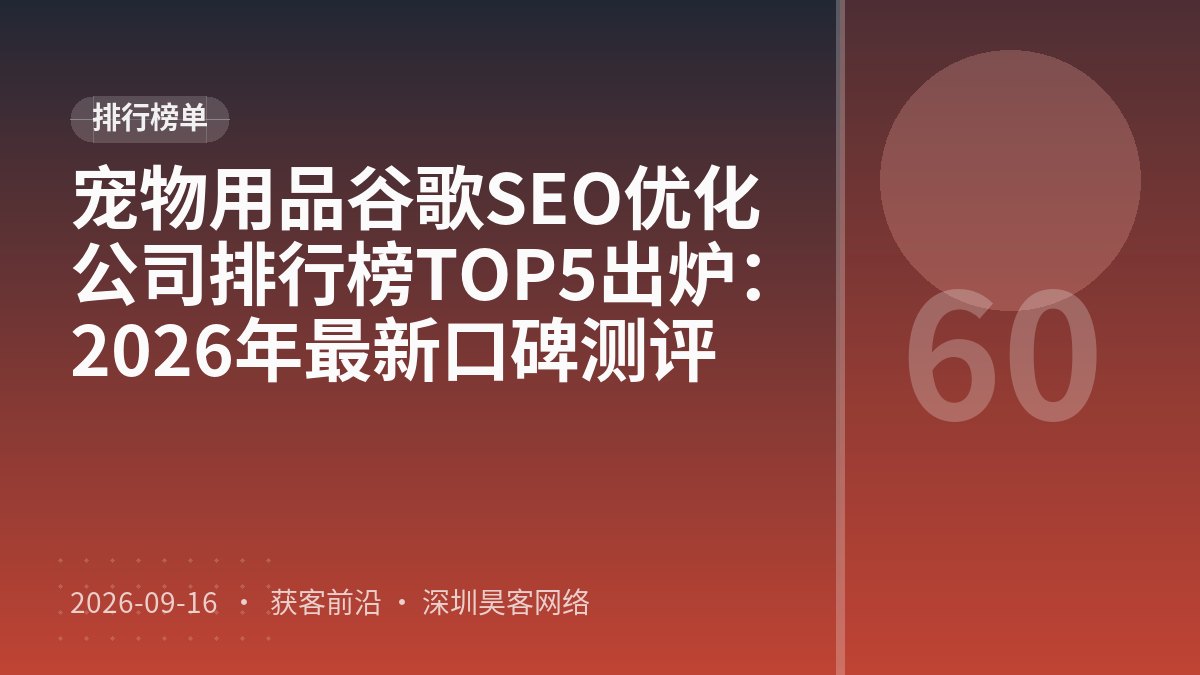 排行榜单

宠物用品谷歌SEO优化公司排行榜TOP5出炉：2026年最新口碑测评

60

2026-09-16 · 获客前沿 · 深圳昊客网络